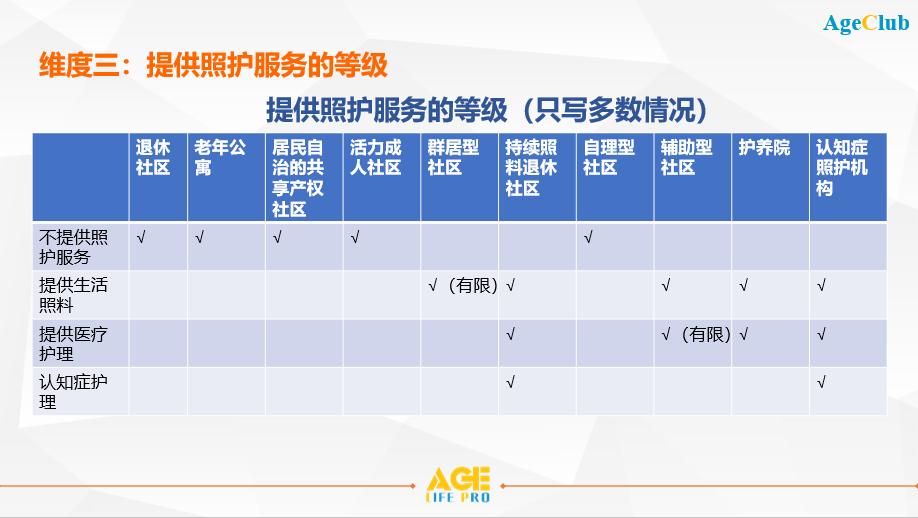 AgeClub

维度三：提供照护服务的等级

提供照护服务的等级（只写多数情况）

| | 退休社区 | 老年公寓 | 居民自治的共享产权社区 | 活力成人社区 | 群居型社区 | 持续照料退休社区 | 自理型社区 | 辅助型社区 | 护养院 | 认知症照护机构 |
|---|---|---|---|---|---|---|---|---|---|---|
| 不提供照护服务 | √ | √ | √ | √ | | | √ | | | |
| 提供生活照料 | | | | | √（有限） | √ | | √ | √ | √ |
| 提供医疗护理 | | | | | | √ | | √（有限） | √ | √ |
| 认知症护理 | | | | | | √ | | | | √ |

AGE LIFE PRO